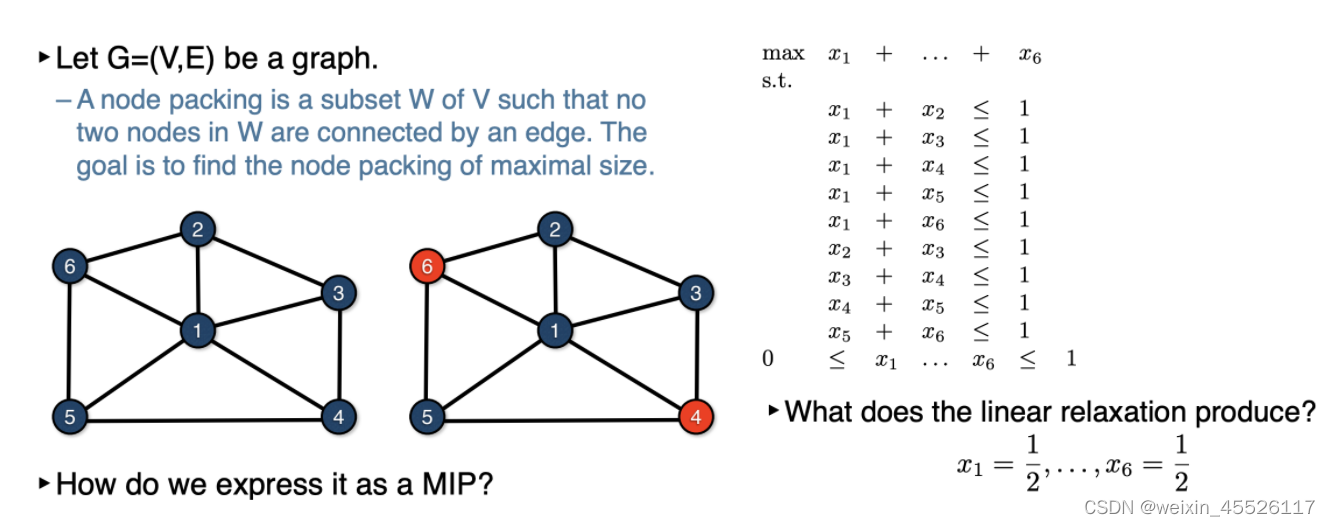 ▸ Let G=(V,E) be a graph.

– A node packing is a subset W of V such that no two nodes in W are connected by an edge. The goal is to find the node packing of maximal size.

2
6
3
1
5
4

2
6
3
1
5
4

▸ How do we express it as a MIP?

max $x_1 + \ldots + x_6$
s.t.
$x_1 + x_2 \leq 1$
$x_1 + x_3 \leq 1$
$x_1 + x_4 \leq 1$
$x_1 + x_5 \leq 1$
$x_1 + x_6 \leq 1$
$x_2 + x_3 \leq 1$
$x_3 + x_4 \leq 1$
$x_4 + x_5 \leq 1$
$x_5 + x_6 \leq 1$
$0 \leq x_1 \ldots x_6 \leq 1$

▸ What does the linear relaxation produce?

$x_1 = \frac{1}{2}, \ldots, x_6 = \frac{1}{2}$

CSDN @weixin_45526117